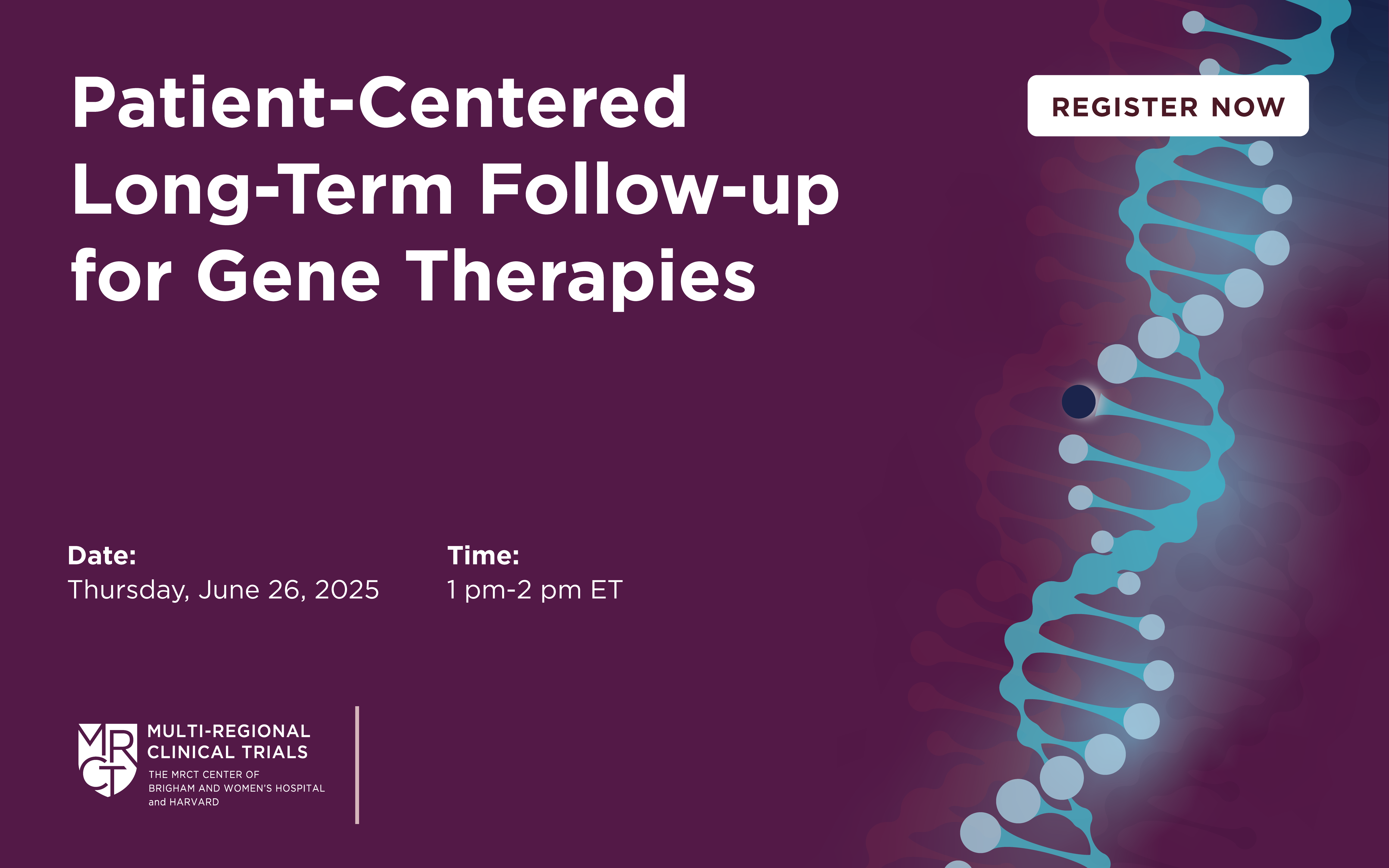 Patient-Centered Long-Term Follow-up for Gene Therapies

REGISTER NOW

Date:
Thursday, June 26, 2025

Time:
1 pm-2 pm ET

MRCT

MULTI-REGIONAL CLINICAL TRIALS
THE MRCT CENTER OF BRIGHAM AND WOMEN'S HOSPITAL and HARVARD